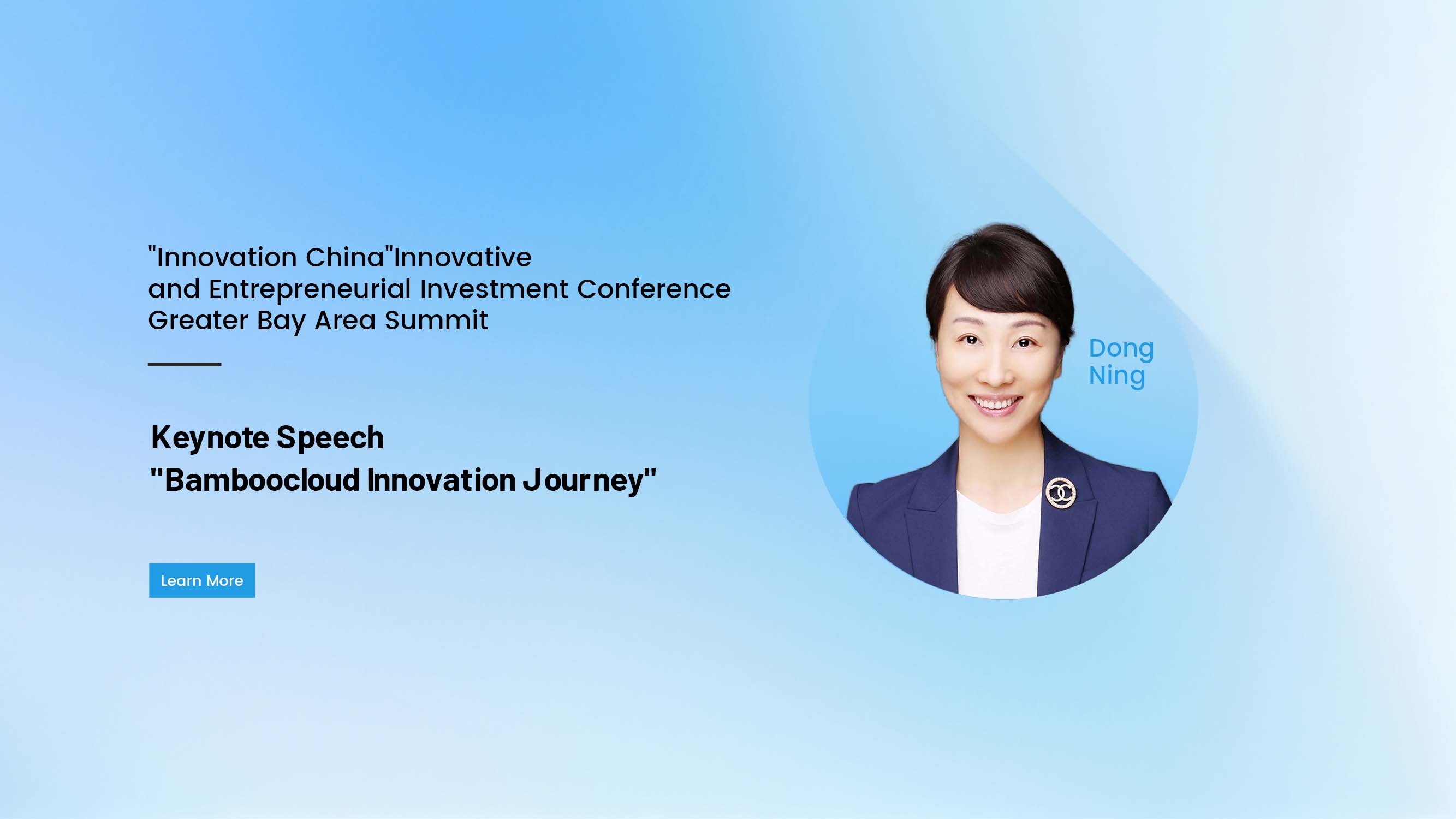 "Innovation China"Innovative and Entrepreneurial Investment Conference Greater Bay Area Summit

Keynote Speech
"Bamboocloud Innovation Journey"

Learn More

Dong Ning